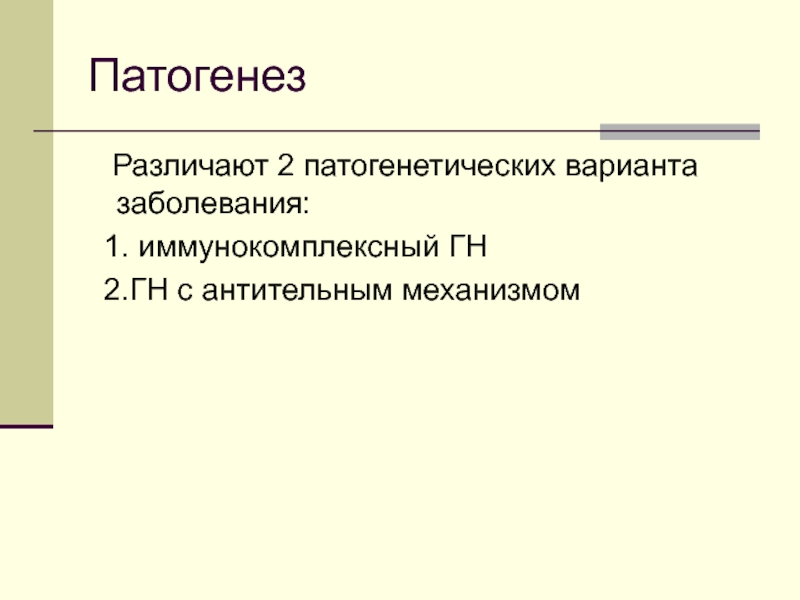 Патогенез

Различают 2 патогенетических варианта заболевания:

1. иммунокомплексный ГН

2.ГН с антительным механизмом